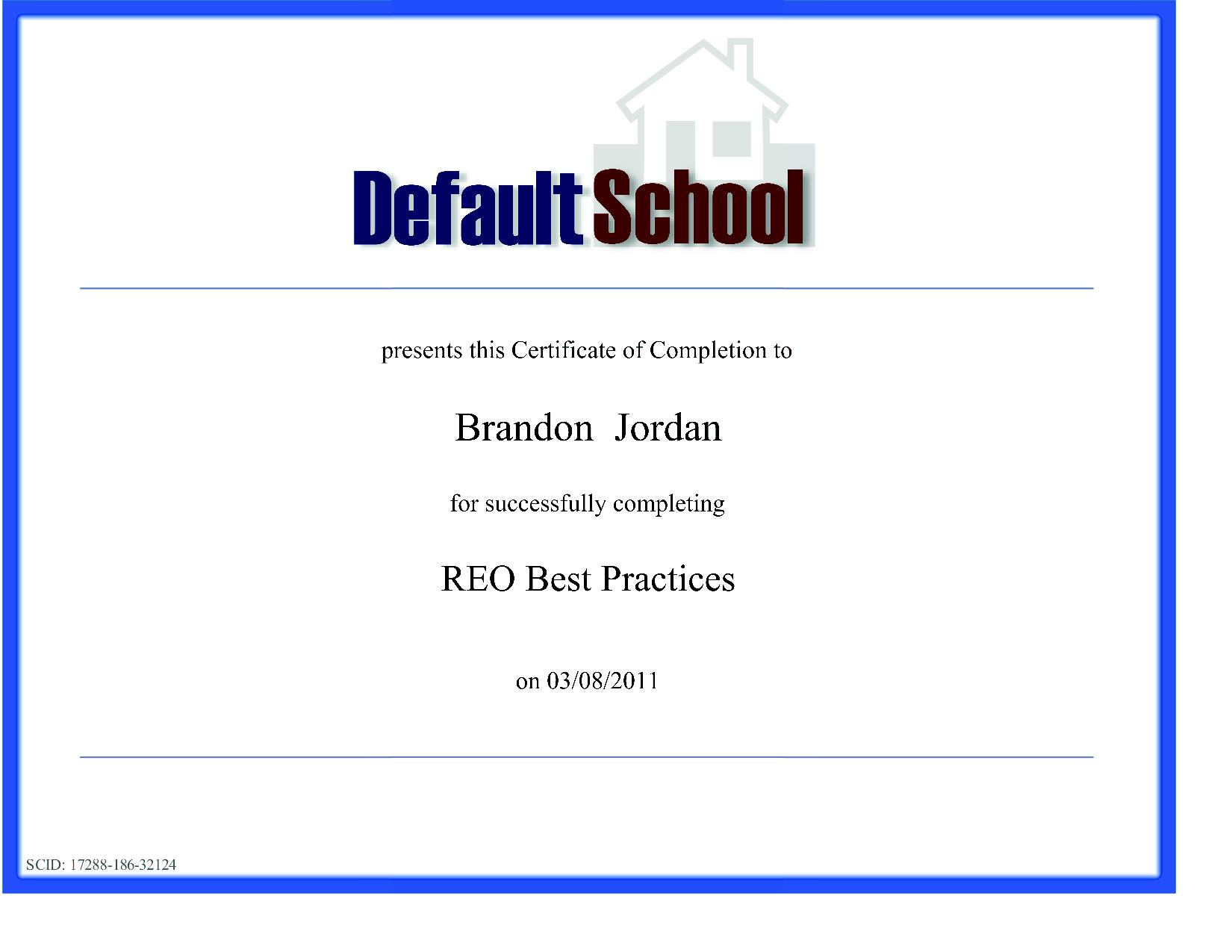 DefaultSchool

presents this Certificate of Completion to

Brandon Jordan

for successfully completing

REO Best Practices

on 03/08/2011

SCID: 17288-186-32124